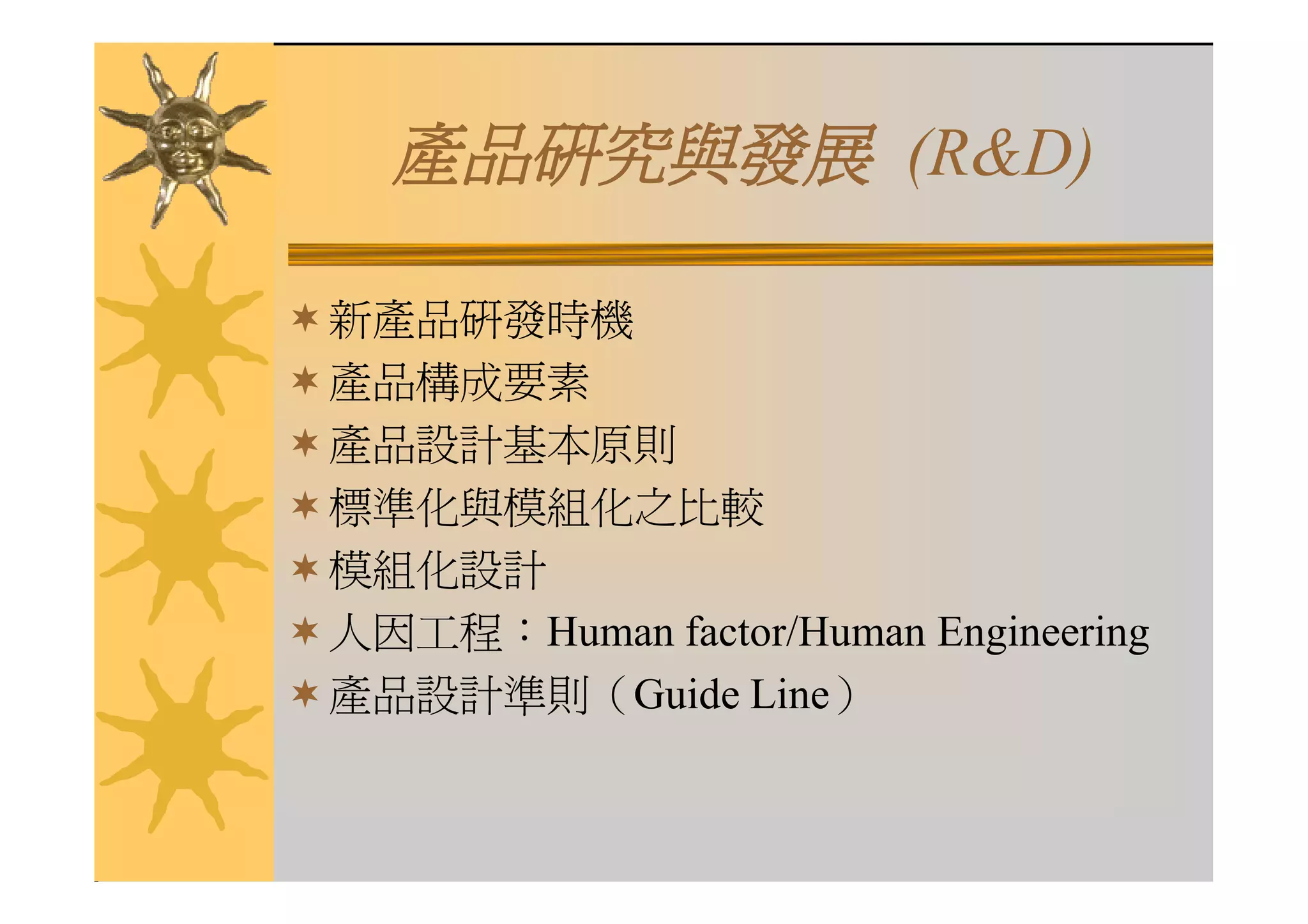 產品研究與發展 (R&D)

✶ 新產品研發時機
✶ 產品構成要素
✶ 產品設計基本原則
✶ 標準化與模組化之比較
✶ 模組化設計
✶ 人因工程：Human factor/Human Engineering
✶ 產品設計準則（Guide Line）